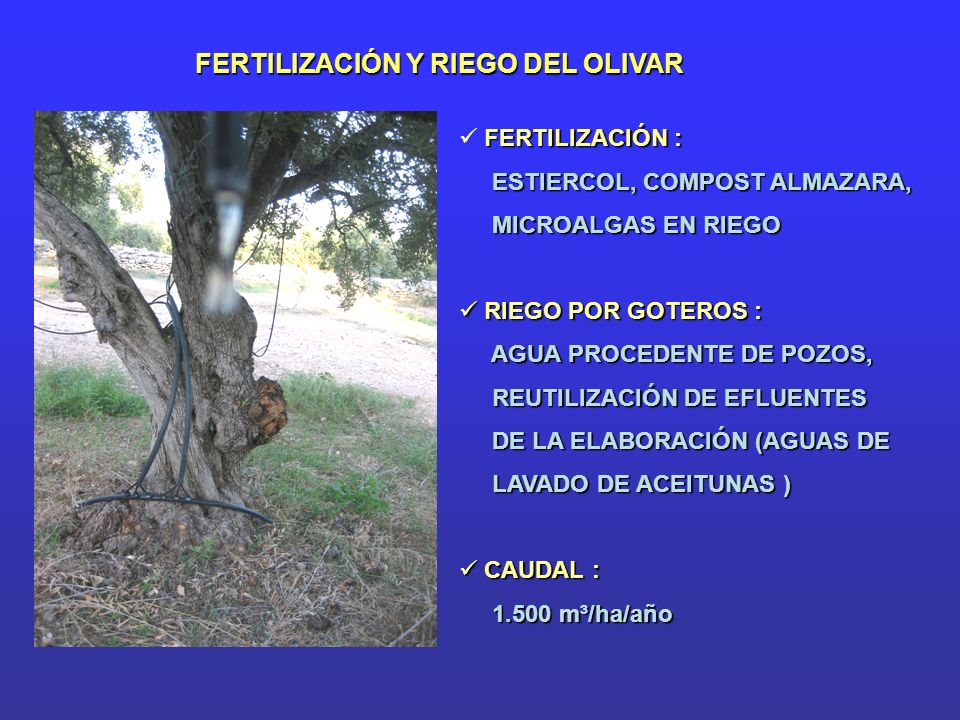 FERTILIZACIÓN Y RIEGO DEL OLIVAR

✓ FERTILIZACIÓN :

ESTIERCOL, COMPOST ALMAZARA, MICROALGAS EN RIEGO

✓ RIEGO POR GOTEROS :

AGUA PROCEDENTE DE POZOS, REUTILIZACIÓN DE EFLUENTES DE LA ELABORACIÓN (AGUAS DE LAVADO DE ACEITUNAS )

✓ CAUDAL :

1.500 $m^3$/ha/año